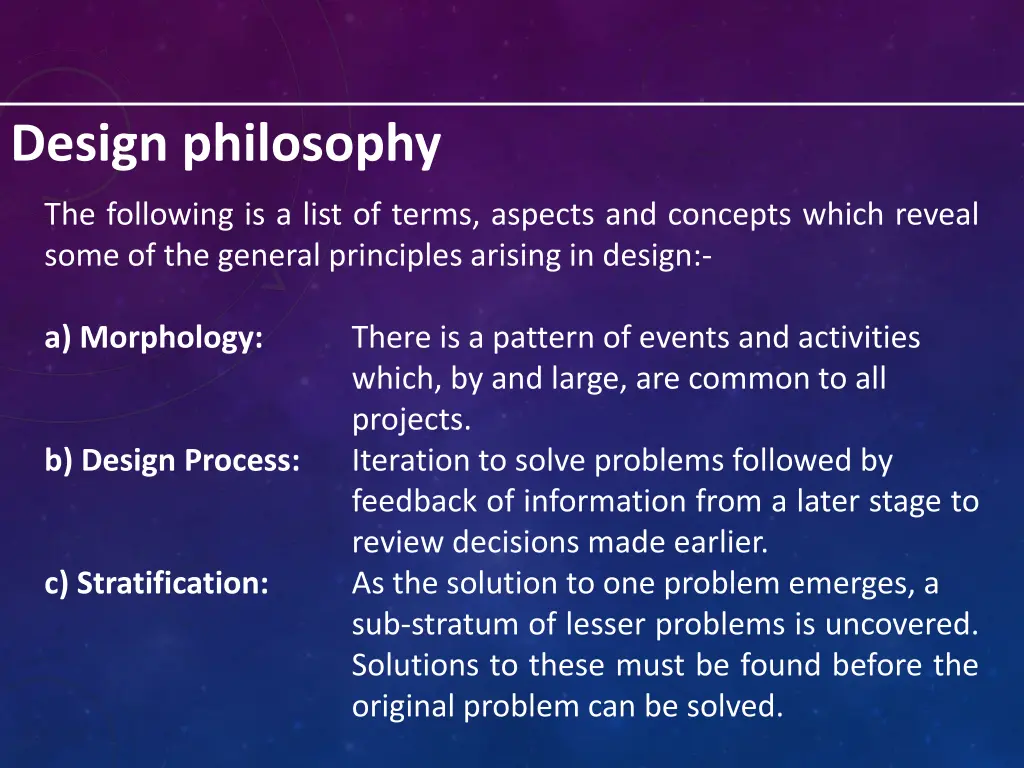 Design philosophy

The following is a list of terms, aspects and concepts which reveal some of the general principles arising in design:-

a) Morphology: There is a pattern of events and activities which, by and large, are common to all projects.

b) Design Process: Iteration to solve problems followed by feedback of information from a later stage to review decisions made earlier.

c) Stratification: As the solution to one problem emerges, a sub-stratum of lesser problems is uncovered. Solutions to these must be found before the original problem can be solved.